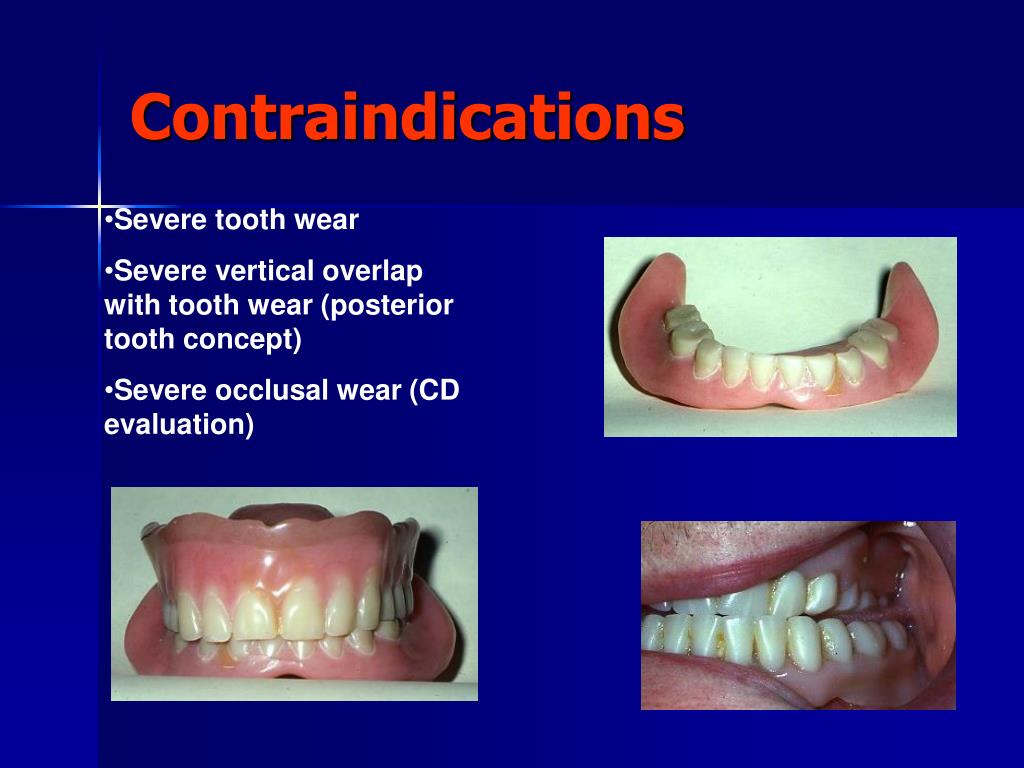 Contraindications

•Severe tooth wear

•Severe vertical overlap with tooth wear (posterior tooth concept)

•Severe occlusal wear (CD evaluation)